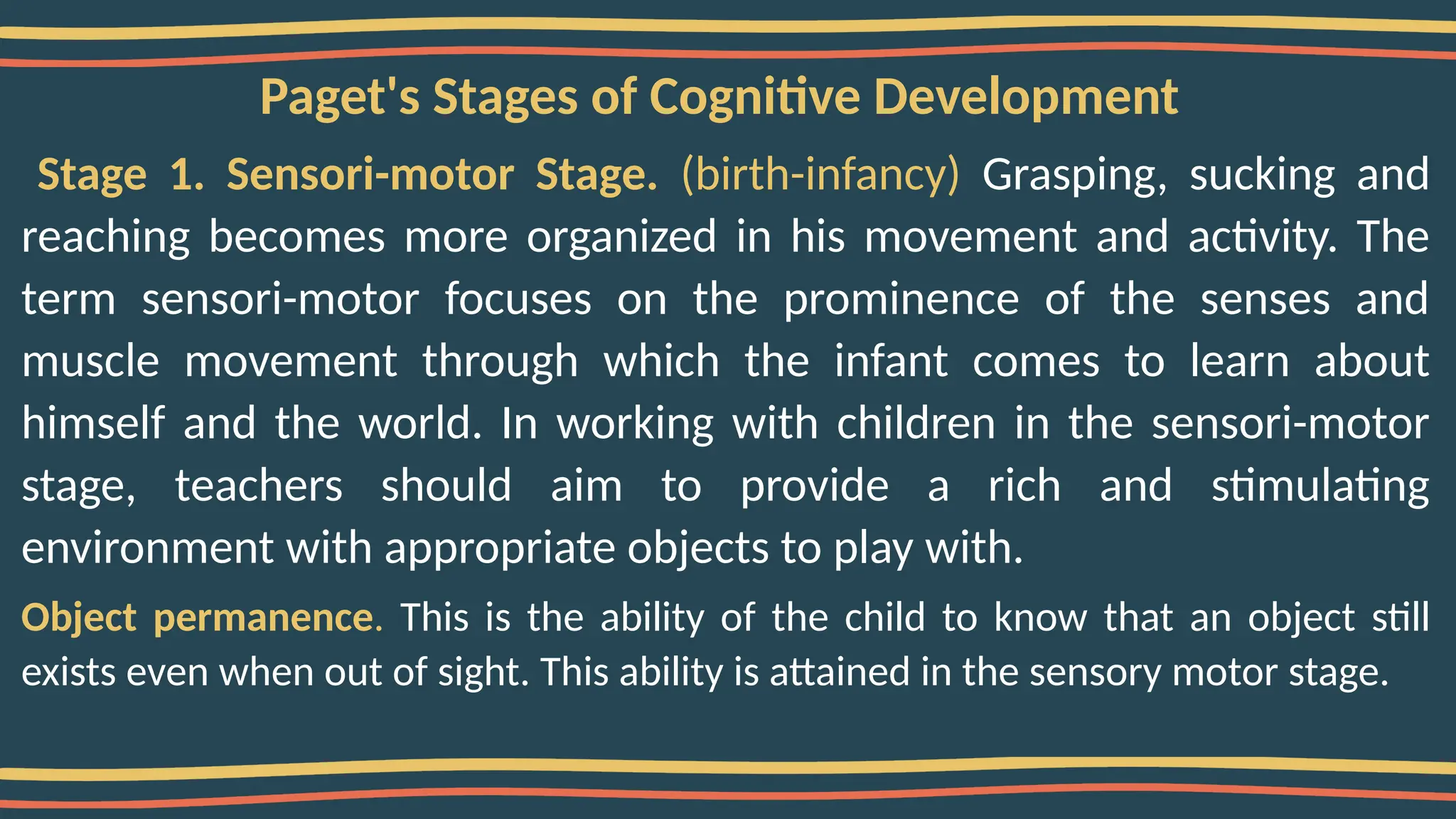 Paget's Stages of Cognitive Development

Stage 1. Sensori-motor Stage. (birth-infancy) Grasping, sucking and reaching becomes more organized in his movement and activity. The term sensori-motor focuses on the prominence of the senses and muscle movement through which the infant comes to learn about himself and the world. In working with children in the sensori-motor stage, teachers should aim to provide a rich and stimulating environment with appropriate objects to play with.

Object permanence. This is the ability of the child to know that an object still exists even when out of sight. This ability is attained in the sensory motor stage.